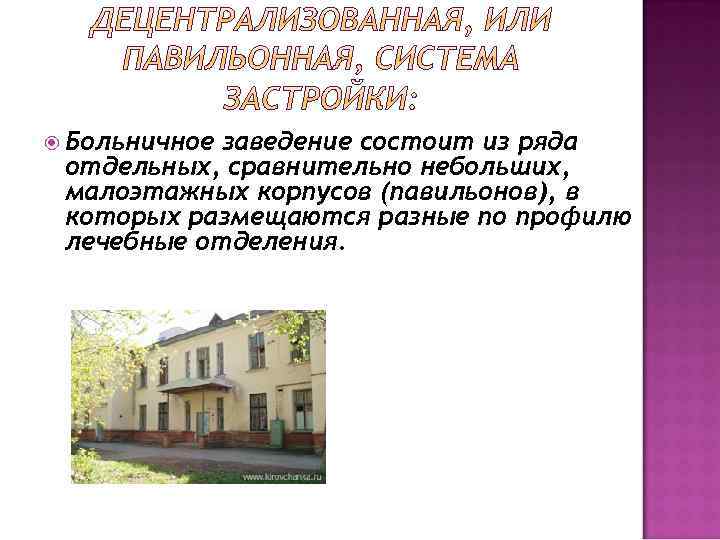 ДЕЦЕНТРАЛИЗОВАННАЯ, ИЛИ ПАВИЛЬОННАЯ, СИСТЕМА ЗАСТРОЙКИ:

Больничное заведение состоит из ряда отдельных, сравнительно небольших, малоэтажных корпусов (павильонов), в которых размещаются разные по профилю лечебные отделения.

www.kirovchanka.ru